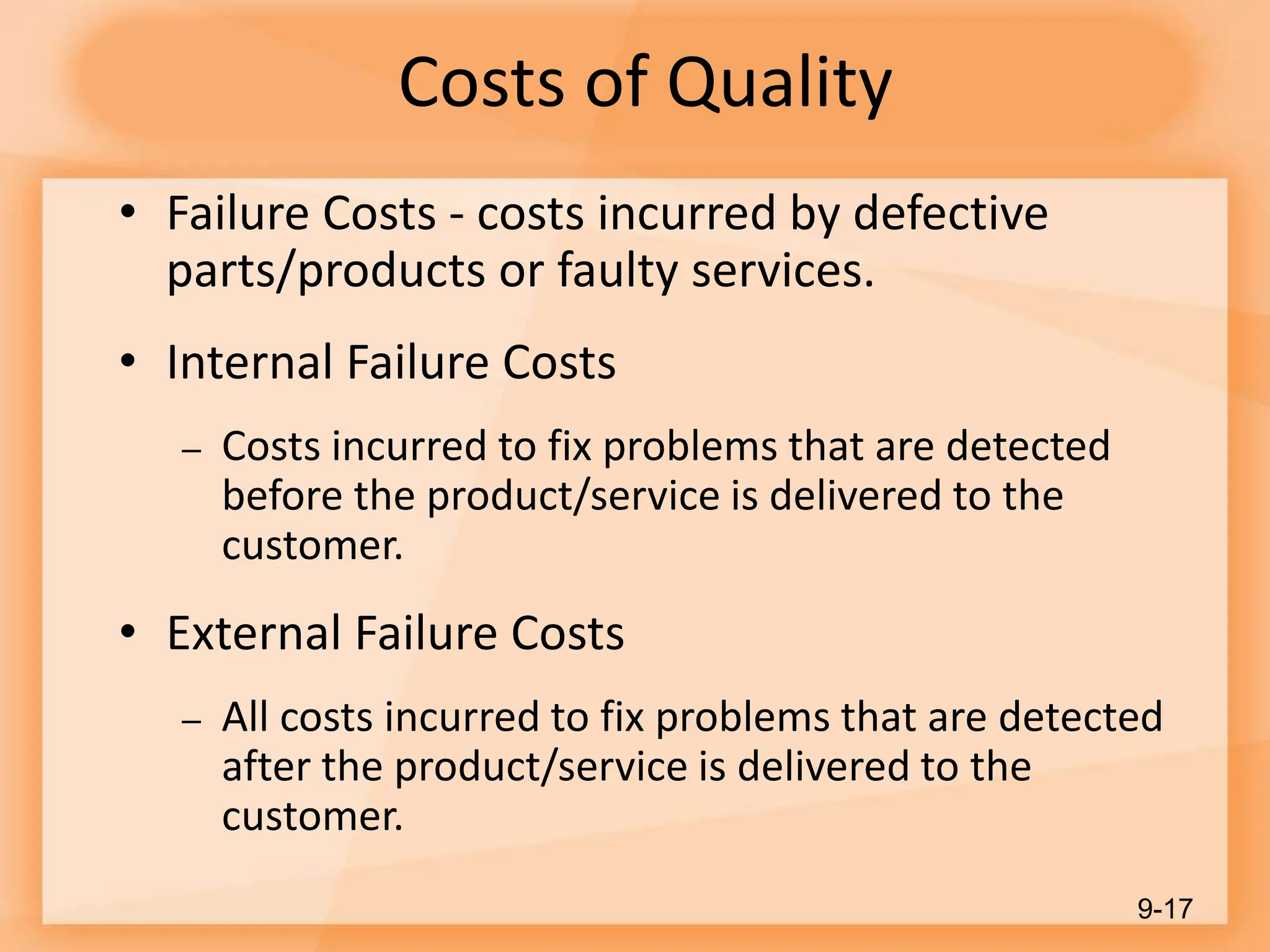 Costs of Quality

• Failure Costs - costs incurred by defective parts/products or faulty services.

• Internal Failure Costs

– Costs incurred to fix problems that are detected before the product/service is delivered to the customer.

• External Failure Costs

– All costs incurred to fix problems that are detected after the product/service is delivered to the customer.

9-17